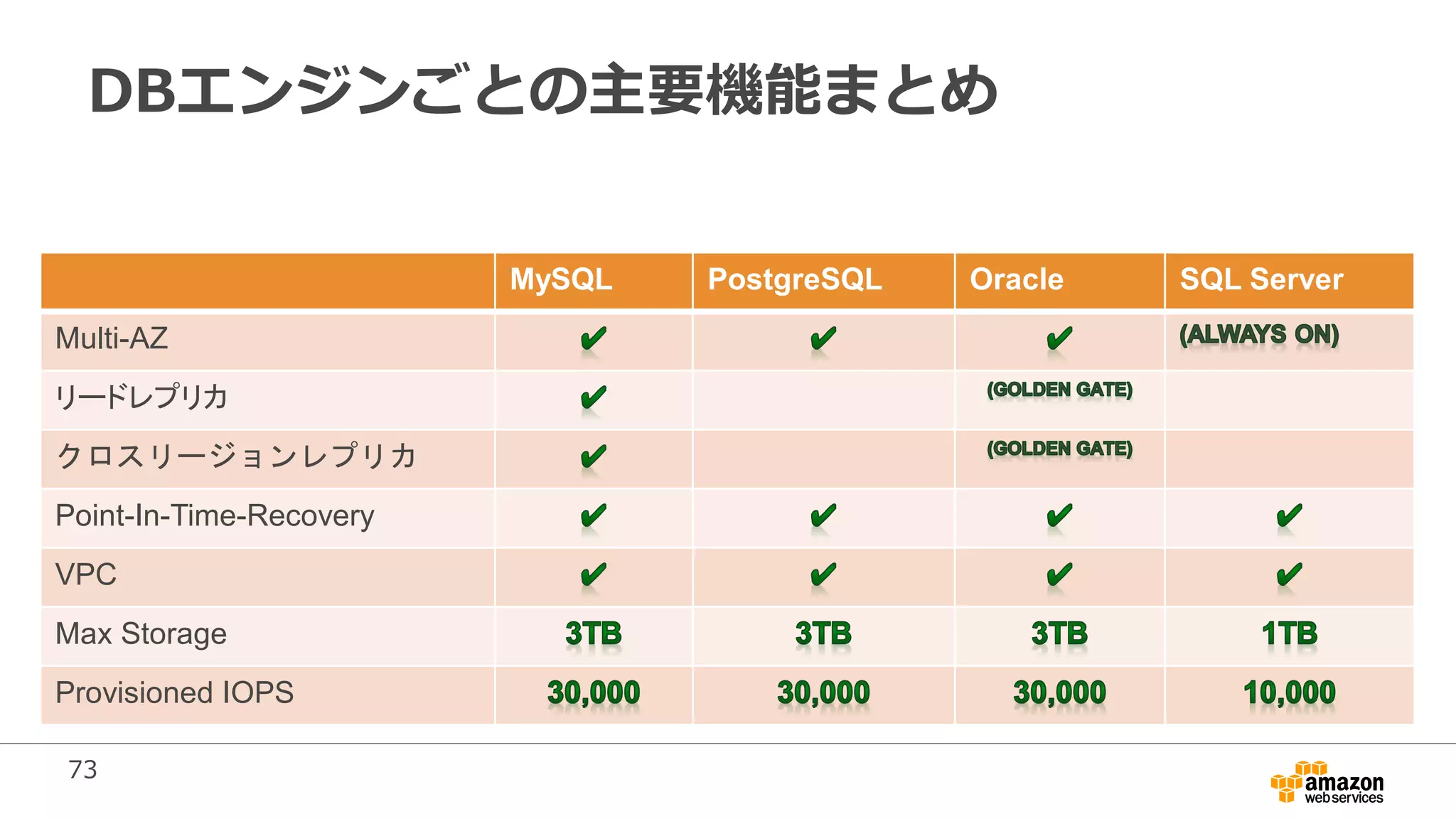 DBエンジンごとの主要機能まとめ

| | MySQL | PostgreSQL | Oracle | SQL Server |
|---|---|---|---|---|
| Multi-AZ | ✔ | ✔ | ✔ | (ALWAYS ON) |
| リードレプリカ | ✔ | | (GOLDEN GATE) | |
| クロスリージョンレプリカ | ✔ | | (GOLDEN GATE) | |
| Point-In-Time-Recovery | ✔ | ✔ | ✔ | ✔ |
| VPC | ✔ | ✔ | ✔ | ✔ |
| Max Storage | 3TB | 3TB | 3TB | 1TB |
| Provisioned IOPS | 30,000 | 30,000 | 30,000 | 10,000 |

73

amazon web services